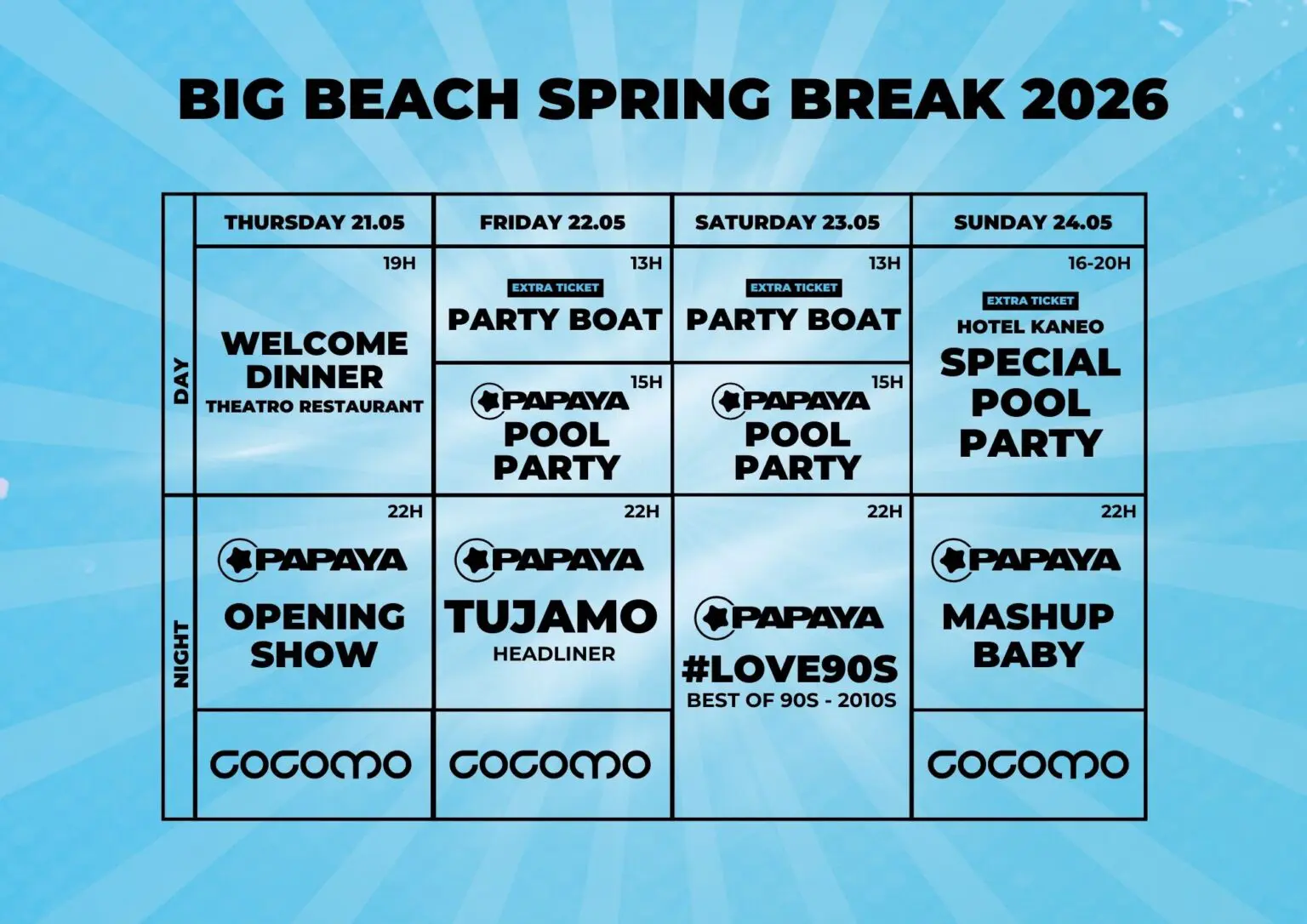 BIG BEACH SPRING BREAK 2026

| | THURSDAY 21.05 | FRIDAY 22.05 | SATURDAY 23.05 | SUNDAY 24.05 |
|---|---|---|---|---|
| DAY | 19H WELCOME DINNER THEATRO RESTAURANT | 13H EXTRA TICKET PARTY BOAT | 13H EXTRA TICKET PARTY BOAT | 16-20H EXTRA TICKET HOTEL KANEO SPECIAL POOL PARTY |
| | | 15H PAPAYA POOL PARTY | 15H PAPAYA POOL PARTY | |
| NIGHT | 22H PAPAYA OPENING SHOW | 22H PAPAYA TUJAMO HEADLINER | 22H PAPAYA #LOVE90S BEST OF 90S - 2010S | 22H PAPAYA MASHUP BABY |
| | COCOMO | COCOMO | | COCOMO |